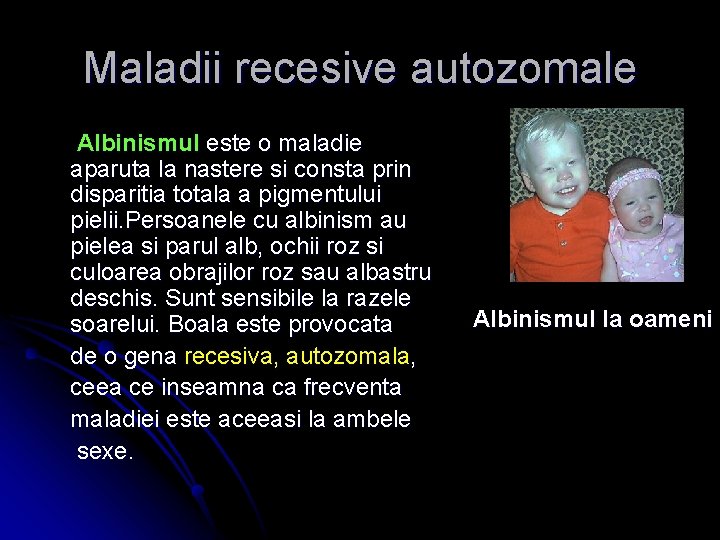 Maladii recesive autozomale

Albinismul este o maladie aparuta la nastere si consta prin disparitia totala a pigmentului pielii.Persoanele cu albinism au pielea si parul alb, ochii roz si culoarea obrajilor roz sau albastru deschis. Sunt sensibile la razele soarelui. Boala este provocata de o gena recesiva, autozomala, ceea ce inseamna ca frecventa maladiei este aceeasi la ambele sexe.

Albinismul la oameni